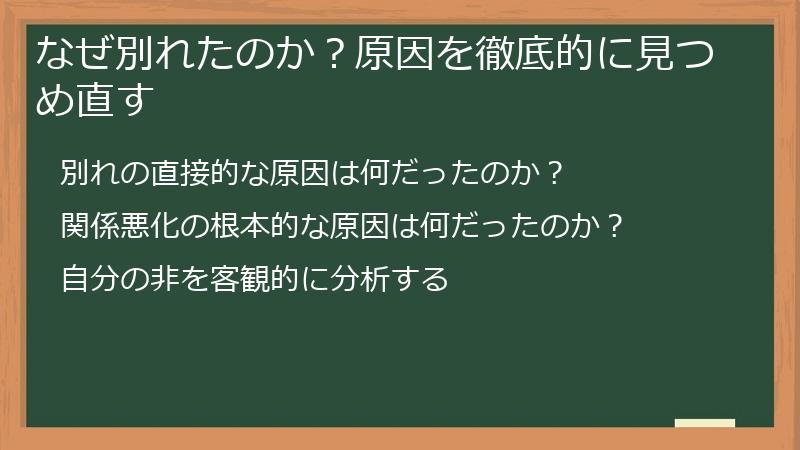 なぜ別れたのか？原因を徹底的に見つめ直す

別れの直接的な原因は何だったのか？

関係悪化の根本的な原因は何だったのか？

自分の非を客観的に分析する